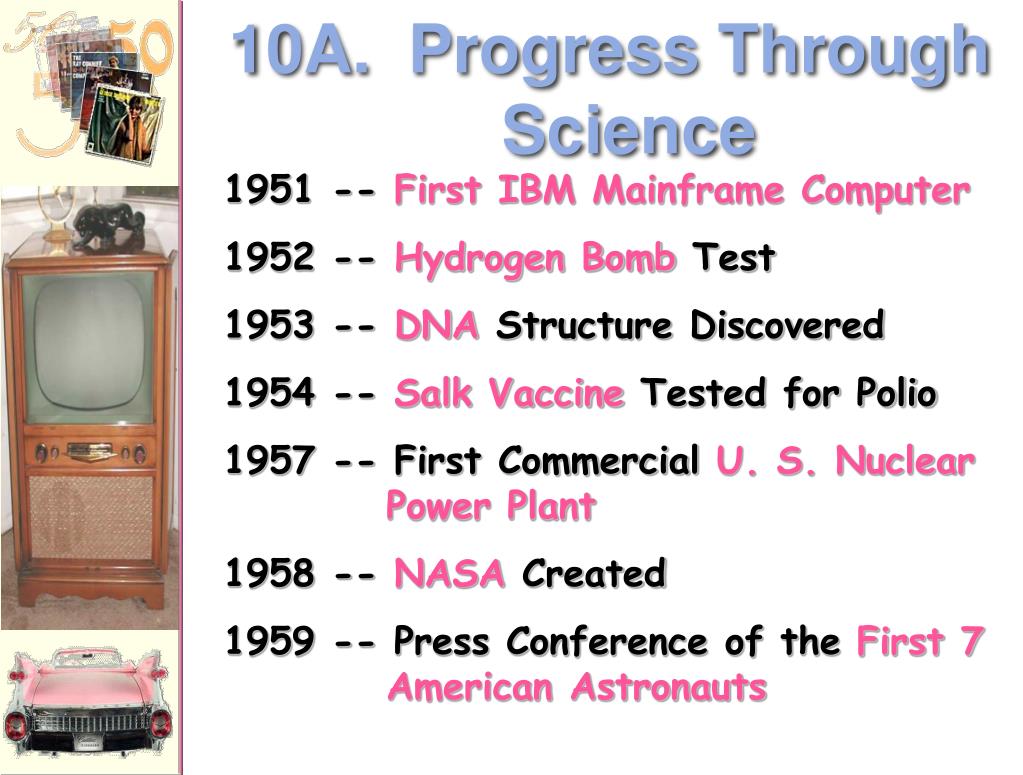 10A. Progress Through Science

1951 -- First IBM Mainframe Computer

1952 -- Hydrogen Bomb Test

1953 -- DNA Structure Discovered

1954 -- Salk Vaccine Tested for Polio

1957 -- First Commercial U. S. Nuclear Power Plant

1958 -- NASA Created

1959 -- Press Conference of the First 7 American Astronauts